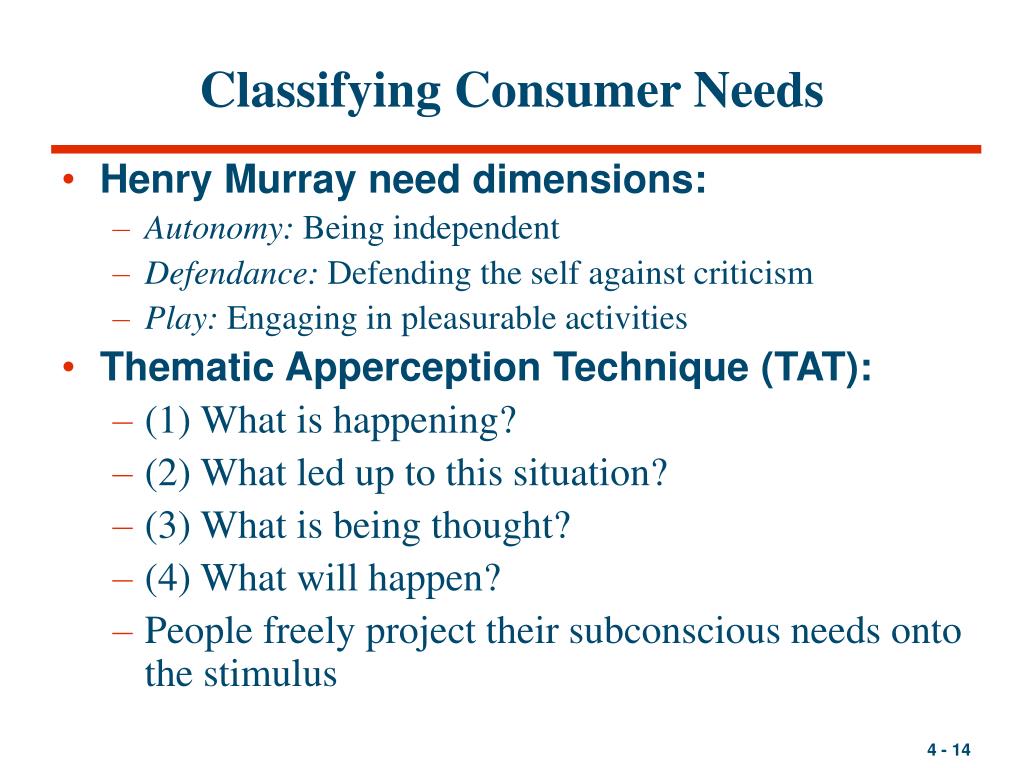 Classifying Consumer Needs

• Henry Murray need dimensions:
– Autonomy: Being independent
– Defendance: Defending the self against criticism
– Play: Engaging in pleasurable activities
• Thematic Apperception Technique (TAT):
– (1) What is happening?
– (2) What led up to this situation?
– (3) What is being thought?
– (4) What will happen?
– People freely project their subconscious needs onto the stimulus

4 - 14